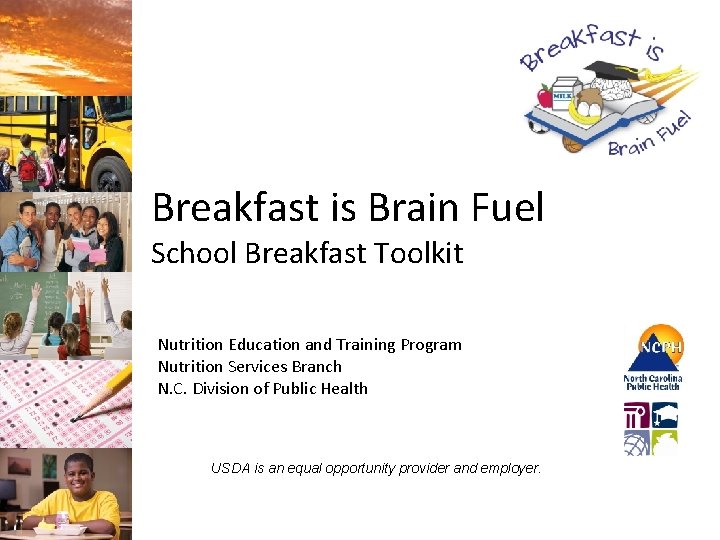 Breakfast is Brain Fuel

MILK

Breakfast is Brain Fuel

School Breakfast Toolkit

Nutrition Education and Training Program
Nutrition Services Branch
N.C. Division of Public Health

NCPH
North Carolina Public Health

USDA is an equal opportunity provider and employer.